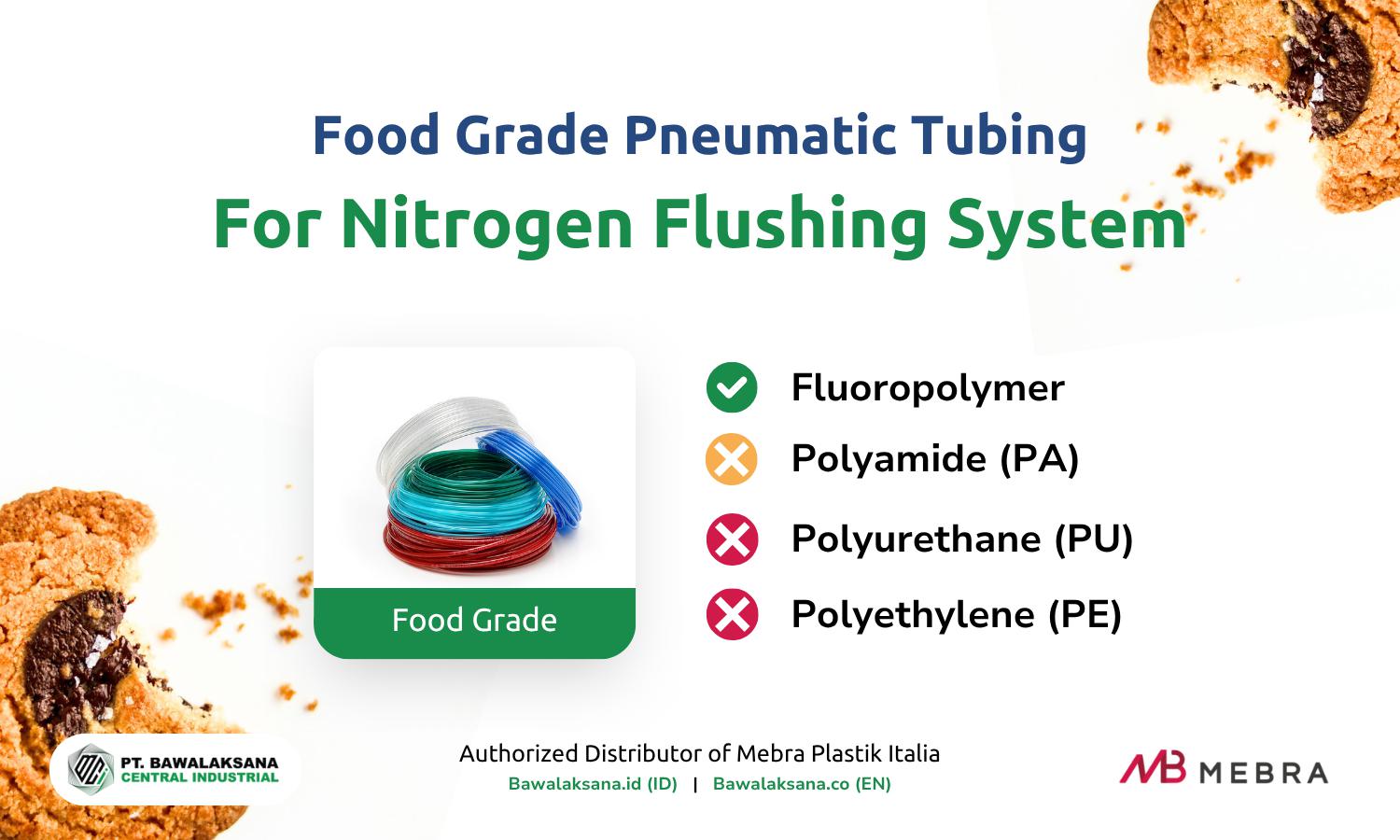 Food Grade Pneumatic Tubing
For Nitrogen Flushing System

Food Grade

Fluoropolymer
Polyamide (PA)
Polyurethane (PU)
Polyethylene (PE)

PT. BAWALAKSANA
CENTRAL INDUSTRIAL

Authorized Distributor of Mebra Plastik Italia
Bawalaksana.id (ID) | Bawalaksana.co (EN)

MB MEBRA